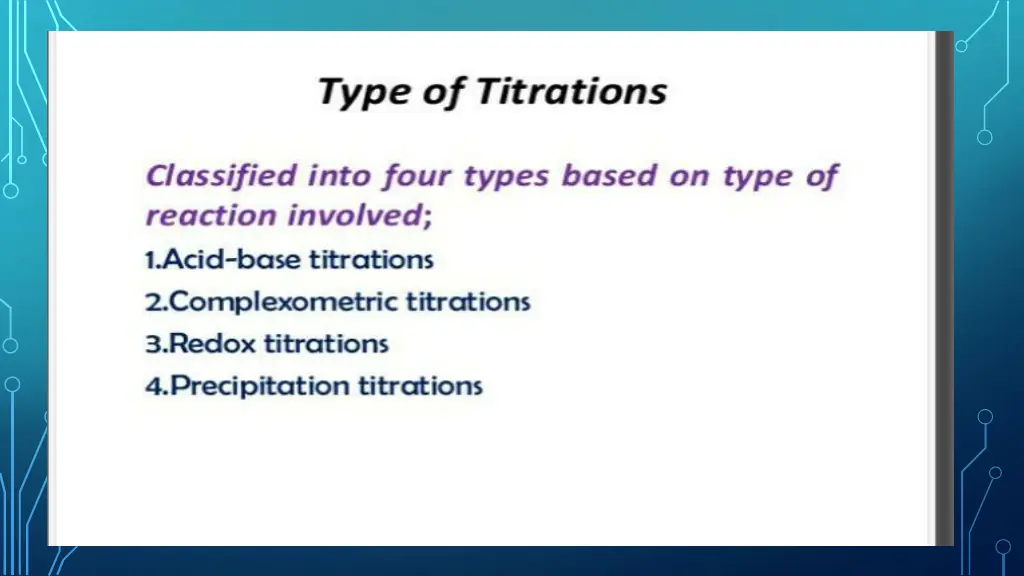 Type of Titrations

Classified into four types based on type of reaction involved;

1.Acid-base titrations

2.Complexometric titrations

3.Redox titrations

4.Precipitation titrations